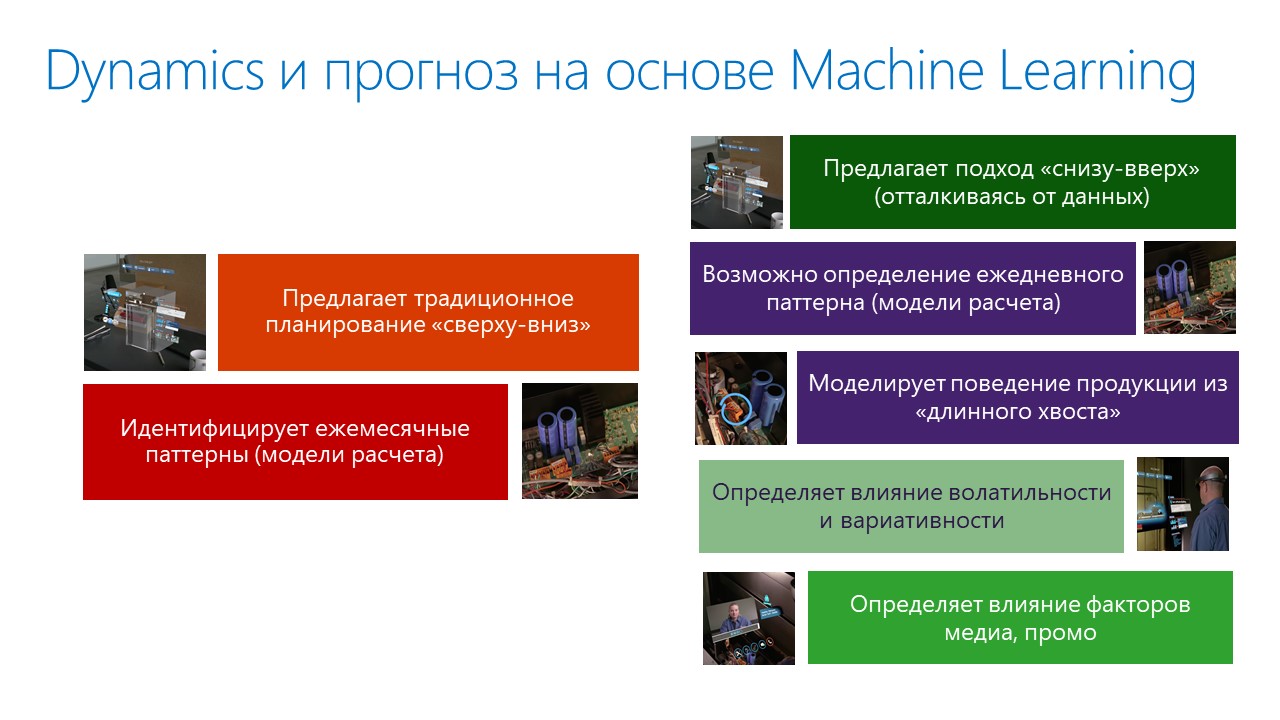 Dynamics и прогноз на основе Machine Learning

Предлагает традиционное планирование «сверху-вниз»

Идентифицирует ежемесячные паттерны (модели расчета)

Предлагает подход «снизу-вверх» (отталкиваясь от данных)

Возможно определение ежедневного паттерна (модели расчета)

Моделирует поведение продукции из «длинного хвоста»

Определяет влияние волатильности и вариативности

Определяет влияние факторов медиа, промо